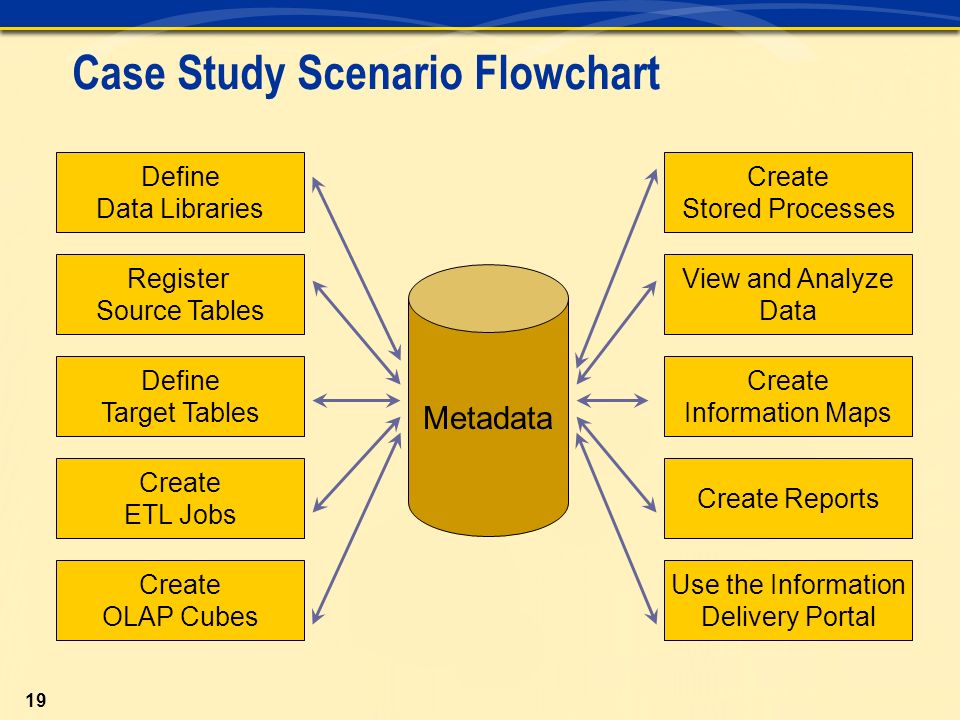 Case Study Scenario Flowchart

Define Data Libraries

Register Source Tables

Define Target Tables

Create ETL Jobs

Create OLAP Cubes

Metadata

Create Stored Processes

View and Analyze Data

Create Information Maps

Create Reports

Use the Information Delivery Portal

19